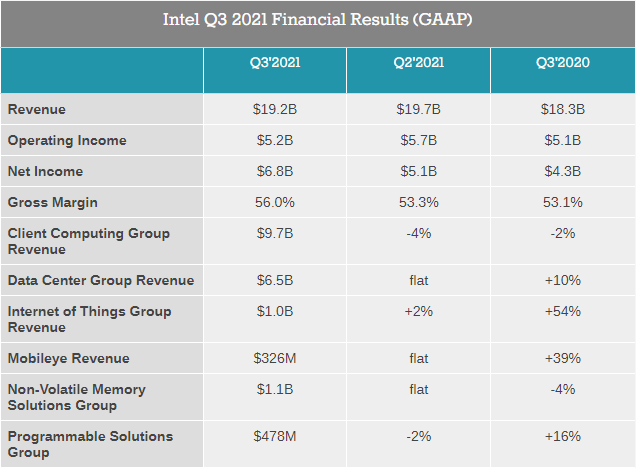 Intel Q3 2021 Financial Results (GAAP)

| | Q3'2021 | Q2'2021 | Q3'2020 |
|---|---|---|---|
| Revenue | \$19.2B | \$19.7B | \$18.3B |
| Operating Income | \$5.2B | \$5.7B | \$5.1B |
| Net Income | \$6.8B | \$5.1B | \$4.3B |
| Gross Margin | 56.0% | 53.3% | 53.1% |
| Client Computing Group Revenue | \$9.7B | -4% | -2% |
| Data Center Group Revenue | \$6.5B | flat | +10% |
| Internet of Things Group Revenue | \$1.0B | +2% | +54% |
| Mobileye Revenue | \$326M | flat | +39% |
| Non-Volatile Memory Solutions Group | \$1.1B | flat | -4% |
| Programmable Solutions Group | \$478M | -2% | +16% |